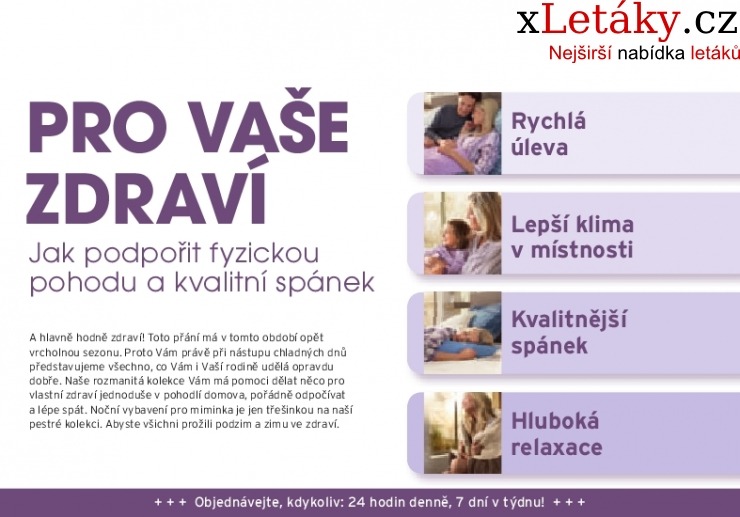 xLetáky.cz
Nejširší nabídka letáků

PRO VAŠE ZDRAVÍ

Jak podpořit fyzickou pohodu a kvalitní spánek

A hlavně hodně zdraví! Toto přání má v tomto období opět vrcholnou sezonu. Proto Vám právě při nástupu chladných dnů představujeme všechno, co Vám i Vaší rodině udělá opravdu dobře. Naše rozmanitá kolekce Vám má pomoci dělat něco pro vlastní zdraví jednoduše v pohodlí domova, pořádně odpočívat a lépe spát. Noční vybavení pro miminka je jen třešinkou na naší pestré kolekci. Abyste všichni prožili podzim a zimu ve zdraví.

Rychlá úleva

Lepší klima v místnosti

Kvalitnější spánek

Hluboká relaxace

+ + + Objednávejte, kdykoliv: 24 hodin denně, 7 dní v týdnu! + + +